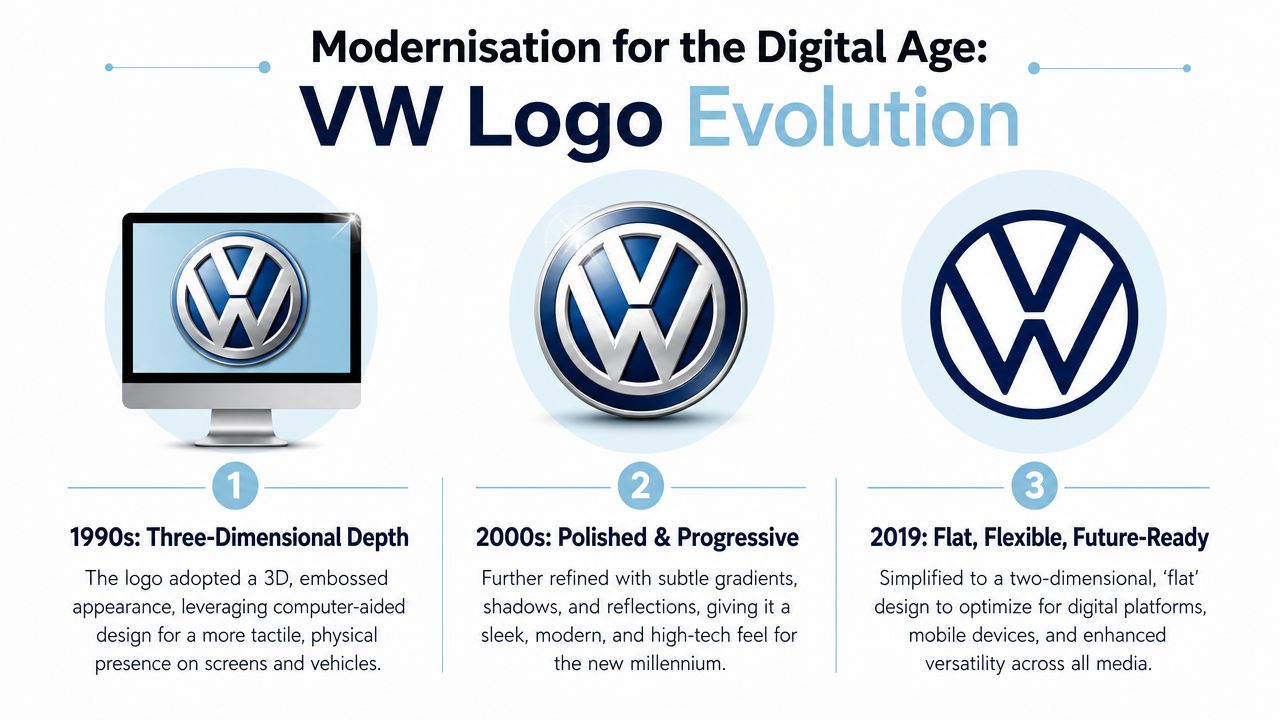 Modernisation for the Digital Age:
VW Logo Evolution

1

1990s: Three-Dimensional Depth

The logo adopted a 3D, embossed appearance, leveraging computer-aided design for a more tactile, physical presence on screens and vehicles.

2

2000s: Polished & Progressive

Further refined with subtle gradients, shadows, and reflections, giving it a sleek, modern, and high-tech feel for the new millennium.

3

2019: Flat, Flexible, Future-Ready

Simplified to a two-dimensional, 'flat' design to optimize for digital platforms, mobile devices, and enhanced versatility across all media.